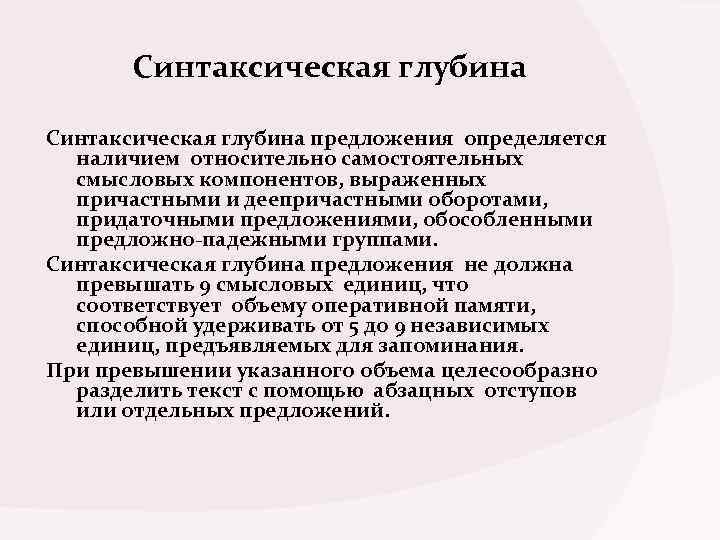 Синтаксическая глубина

Синтаксическая глубина предложения определяется наличием относительно самостоятельных смысловых компонентов, выраженных причастными и деепричастными оборотами, придаточными предложениями, обособленными предложно-падежными группами.

Синтаксическая глубина предложения не должна превышать 9 смысловых единиц, что соответствует объему оперативной памяти, способной удерживать от 5 до 9 независимых единиц, предъявляемых для запоминания.

При превышении указанного объема целесообразно разделить текст с помощью абзацных отступов или отдельных предложений.